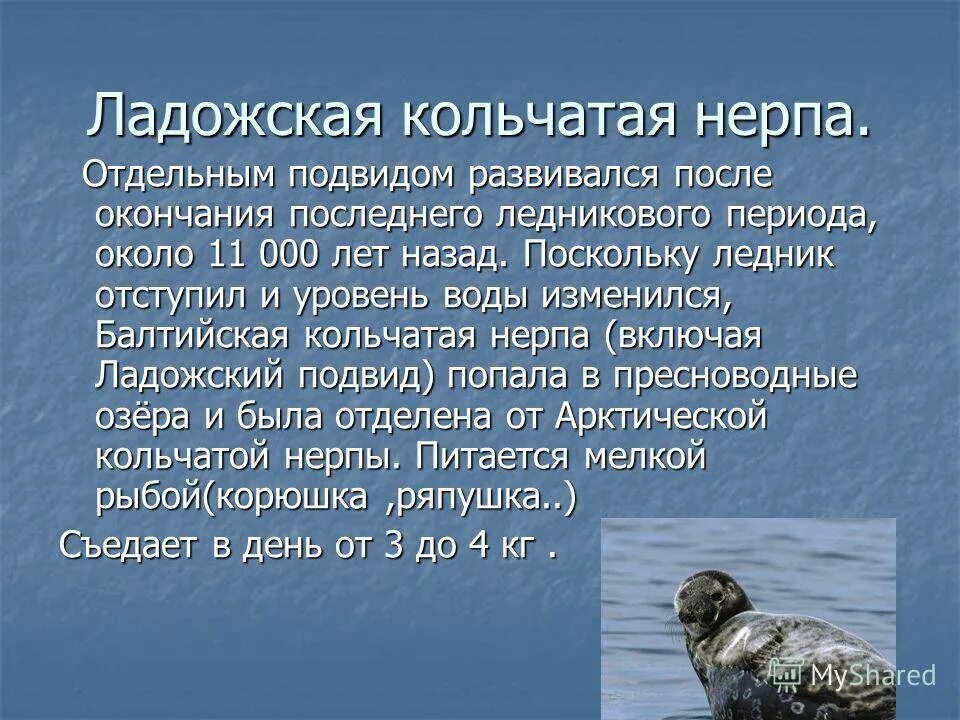 Ладожская кольчатая нерпа.

Отдельным подвидом развивался после окончания последнего ледникового периода, около 11 000 лет назад. Поскольку ледник отступил и уровень воды изменился, Балтийская кольчатая нерпа (включая Ладожский подвид) попала в пресноводные озёра и была отделена от Арктической кольчатой нерпы. Питается мелкой рыбой(корюшка ,ряпушка..)

Съедает в день от 3 до 4 кг .

MyShared